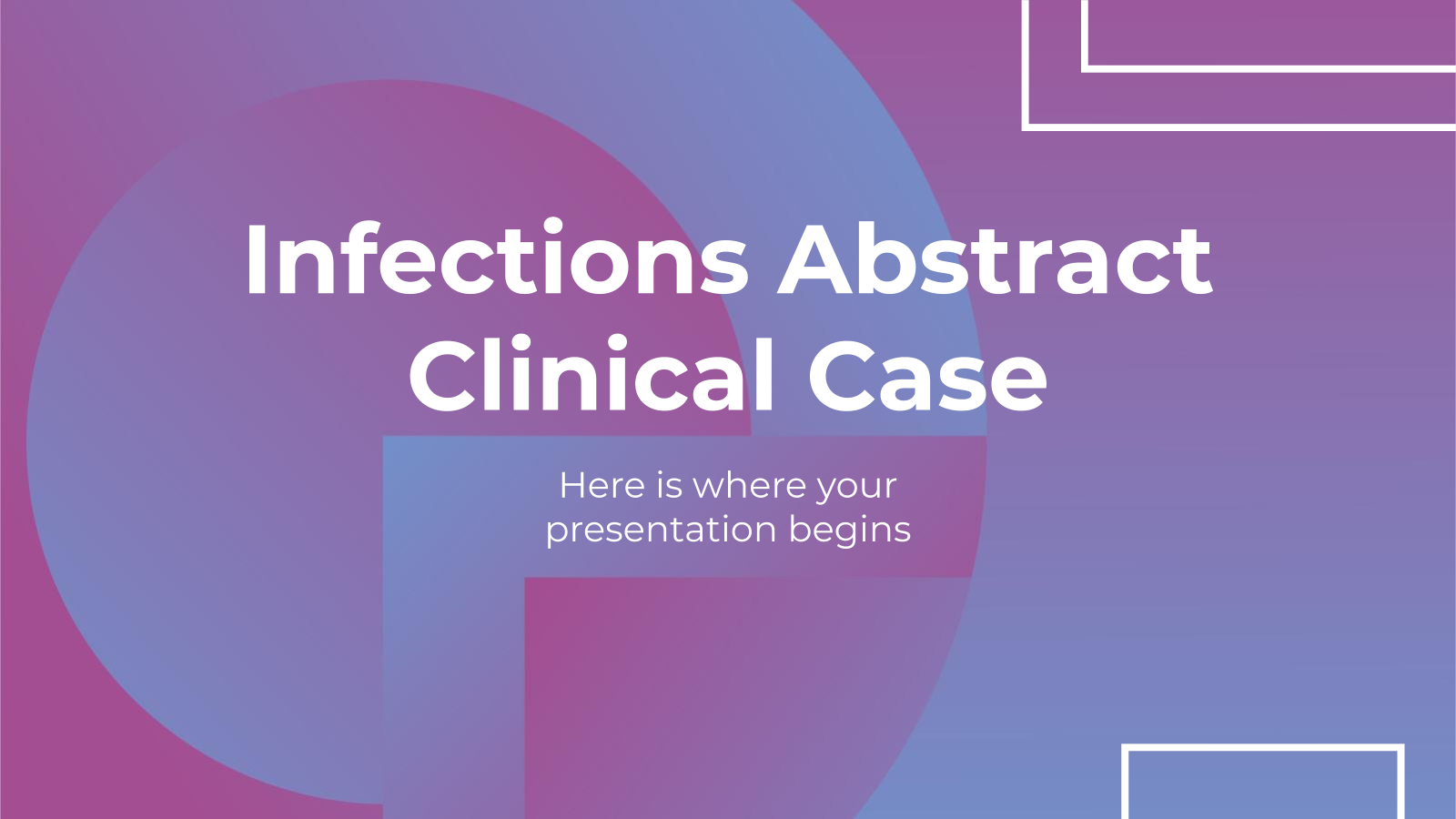 Infections Abstract Clinical Case

Here is where your presentation begins